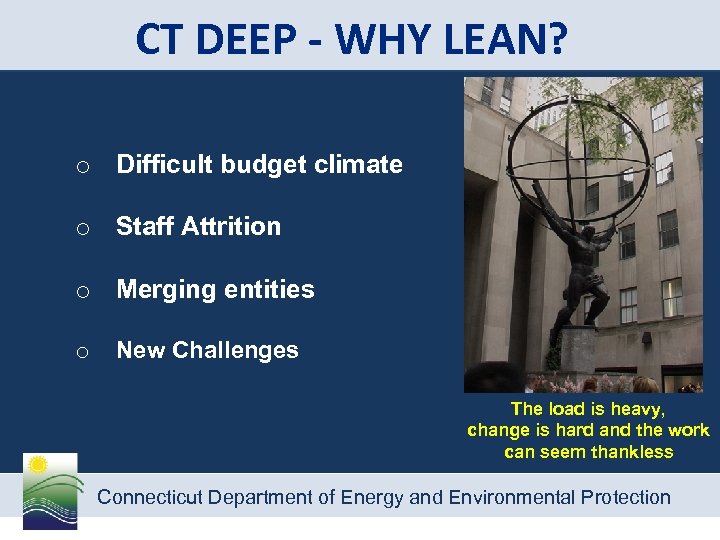 CT DEEP - WHY LEAN?

○ Difficult budget climate

○ Staff Attrition

○ Merging entities

○ New Challenges

The load is heavy, change is hard and the work can seem thankless

Connecticut Department of Energy and Environmental Protection